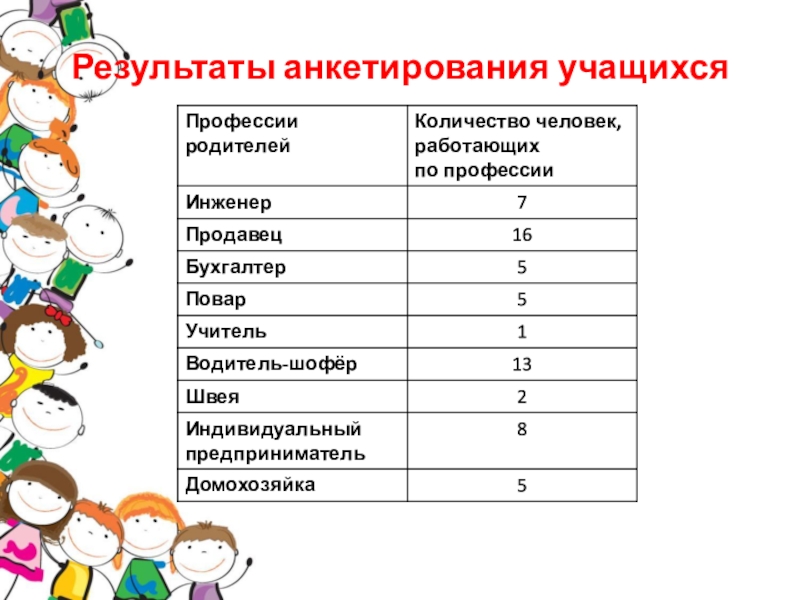 Результаты анкетирования учащихся

| Профессии родителей | Количество человек, работающих по профессии |
|---|---|
| Инженер | 7 |
| Продавец | 16 |
| Бухгалтер | 5 |
| Повар | 5 |
| Учитель | 1 |
| Водитель-шофёр | 13 |
| Швея | 2 |
| Индивидуальный предприниматель | 8 |
| Домохозяйка | 5 |